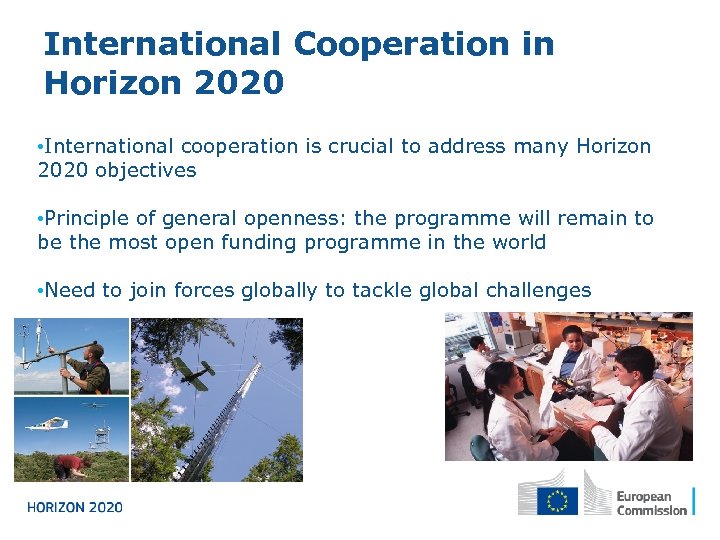 International Cooperation in Horizon 2020

•International cooperation is crucial to address many Horizon 2020 objectives

•Principle of general openness: the programme will remain to be the most open funding programme in the world

•Need to join forces globally to tackle global challenges

HORIZON 2020

European Commission